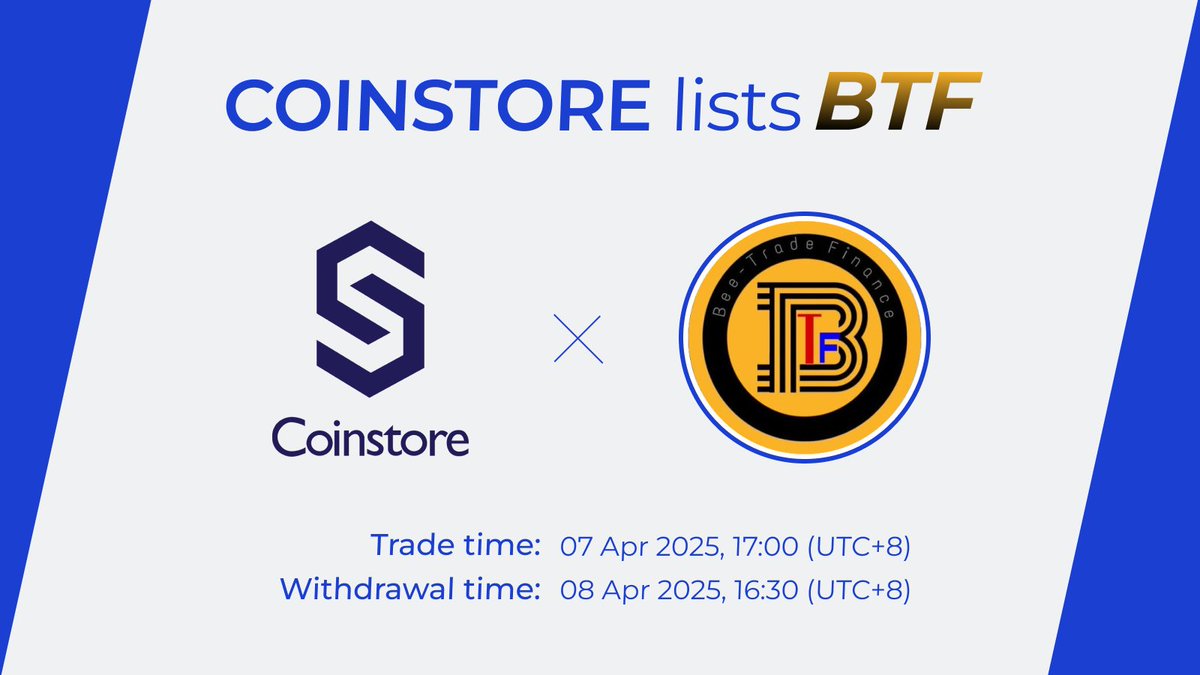 COINSTORE lists BTF

Coinstore

×

Bee-Trade Finance

BTF

Trade time: 07 Apr 2025, 17:00 (UTC+8)
Withdrawal time: 08 Apr 2025, 16:30 (UTC+8)